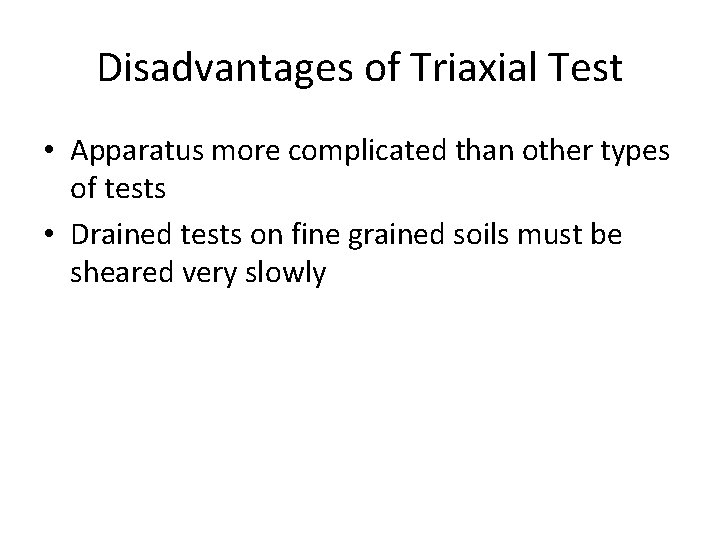 Disadvantages of Triaxial Test

• Apparatus more complicated than other types of tests
• Drained tests on fine grained soils must be sheared very slowly